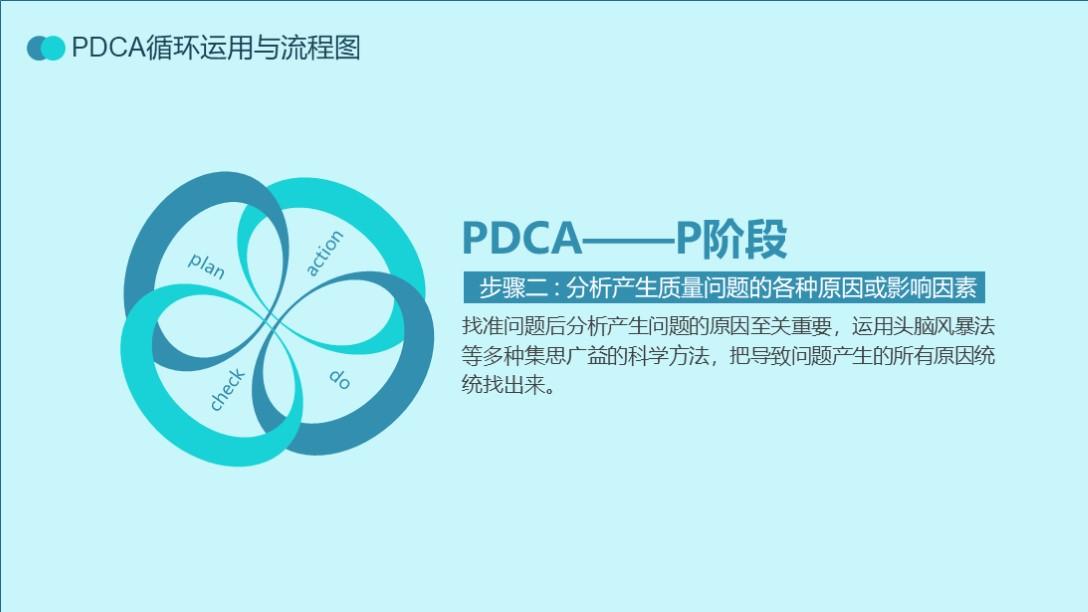 PDCA循环运用与流程图

plan

action

check

do

PDCA——P阶段

步骤二：分析产生质量问题的各种原因或影响因素

找准问题后分析产生问题的原因至关重要，运用头脑风暴法等多种集思广益的科学方法，把导致问题产生的所有原因统统找出来。